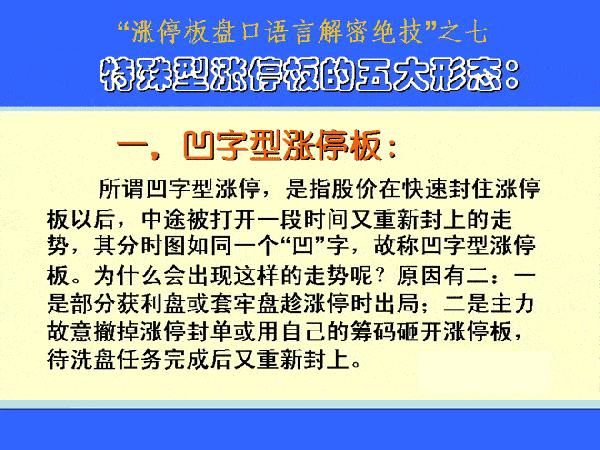 “涨停板盘口语言解密绝技”之七

特殊型涨停板的五大形态：

一，凹字型涨停板：

所谓凹字型涨停，是指股价在快速封住涨停板以后，中途被打开一段时间又重新封上的走势，其分时图如同一个“凹”字，故称凹字型涨停板。为什么会出现这样的走势呢？原因有二：一是部分获利盘或套牢盘趁涨停时出局；二是主力故意撤掉涨停封单或用自己的筹码砸开涨停板，待洗盘任务完成后又重新封上。